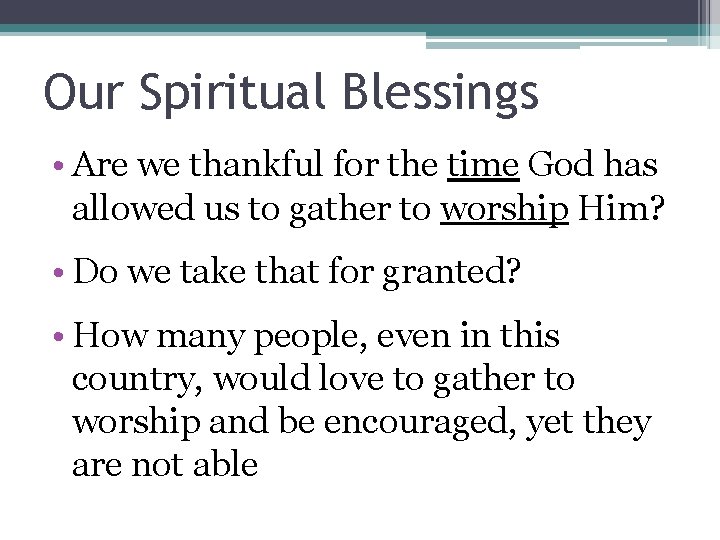 Our Spiritual Blessings

• Are we thankful for the time God has allowed us to gather to worship Him?

• Do we take that for granted?

• How many people, even in this country, would love to gather to worship and be encouraged, yet they are not able